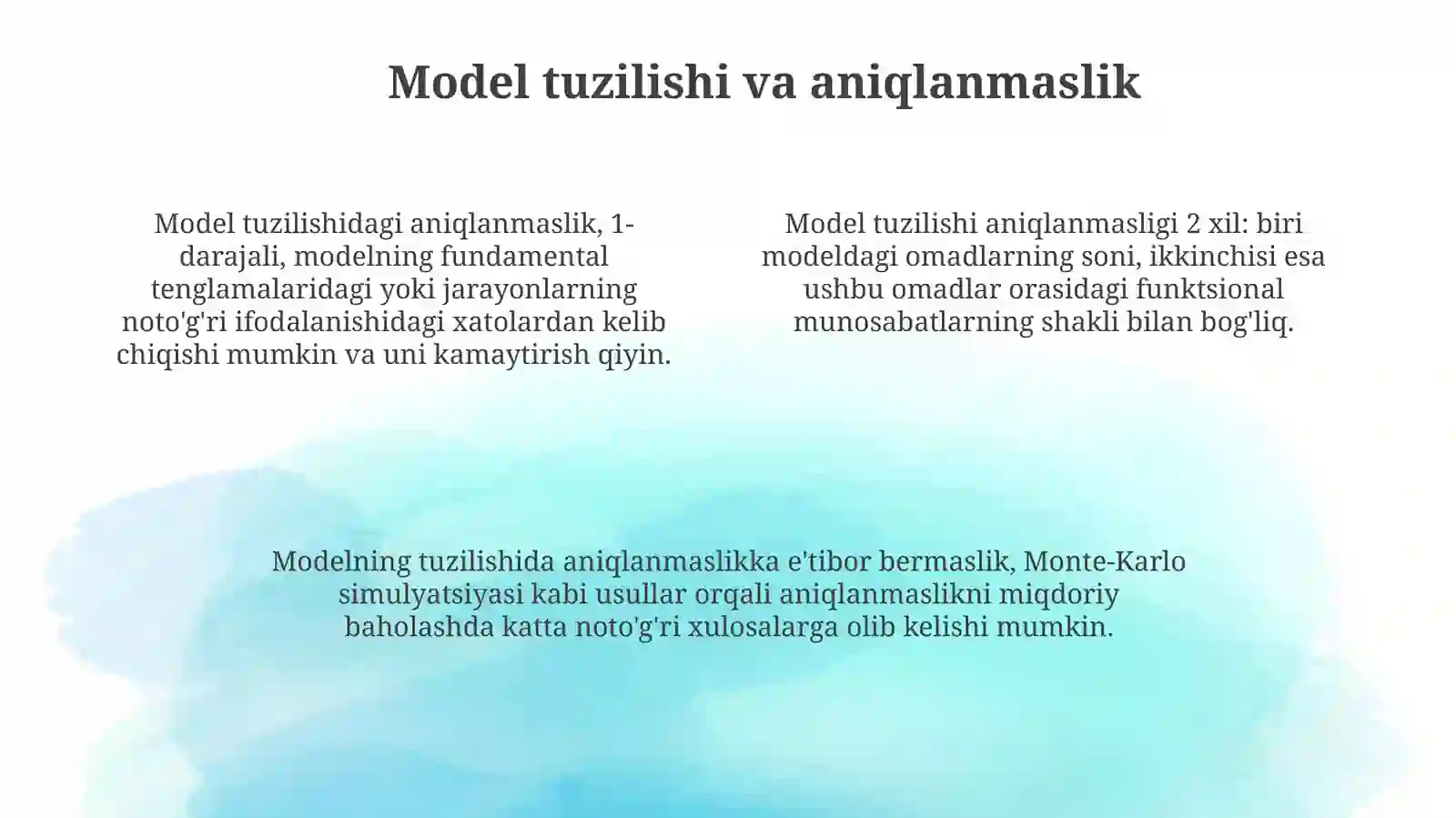 Model tuzilishi va aniqlanmaslik

Model tuzilishidagi aniqlanmaslik, 1-darajali, modelning fundamental tenglamalaridagi yoki jarayonlarning noto'g'ri ifodalanishidagi xatolardan kelib chiqishi mumkin va uni kamaytirish qiyin.

Model tuzilishi aniqlanmasligi 2 xil: biri modeldagi omadlarning soni, ikkinchisi esa ushbu omadlar orasidagi funktsional munosabatlarning shakli bilan bog'liq.

Modelning tuzilishida aniqlanmaslikka e'tibor bermaslik, Monte-Karlo simulyatsiyasi kabi usullar orqali aniqlanmaslikni miqdoriy baholashda katta noto'g'ri xulosalarga olib kelishi mumkin.